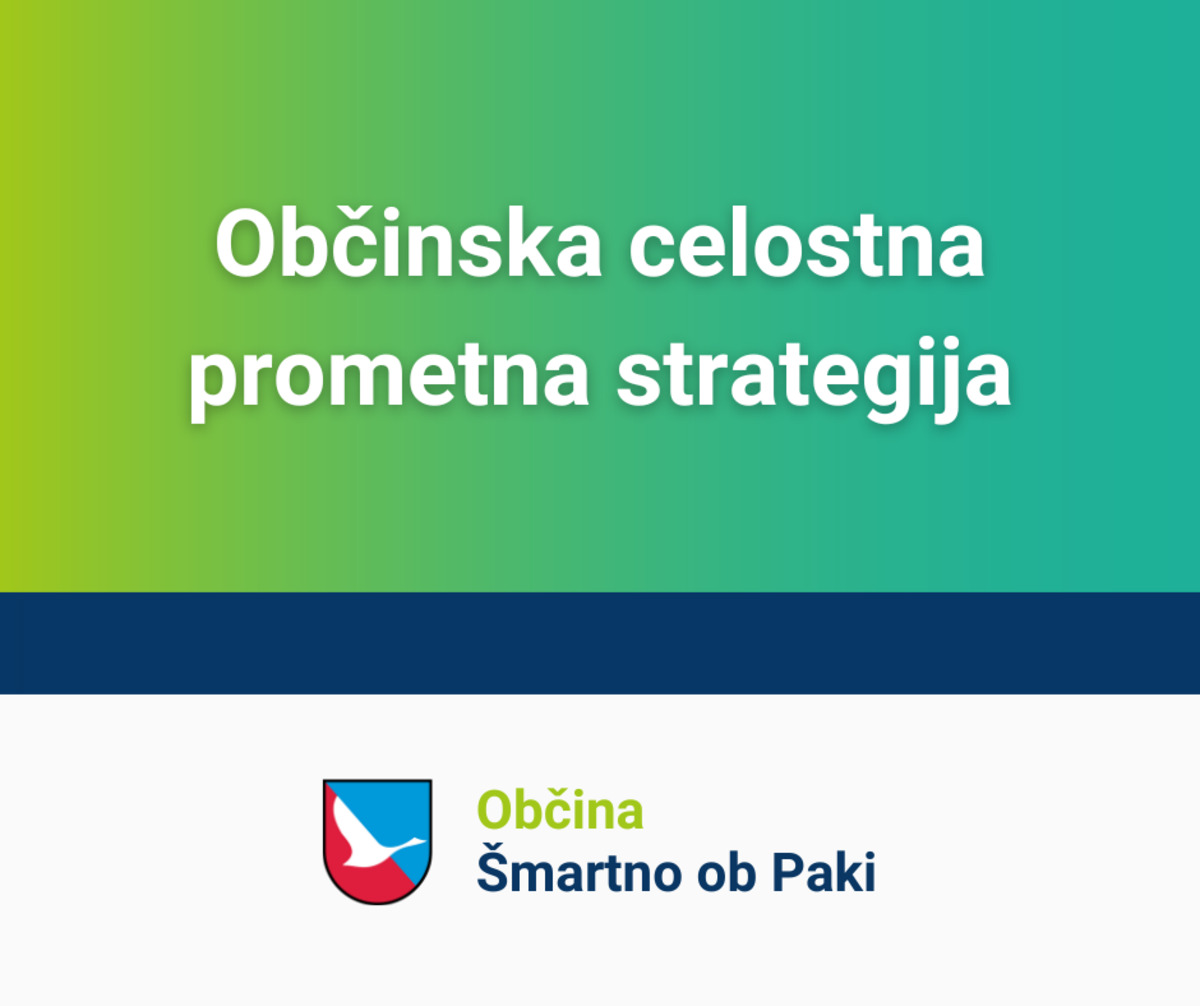 Občinska celostna prometna strategija

Občina
Šmartno ob Paki